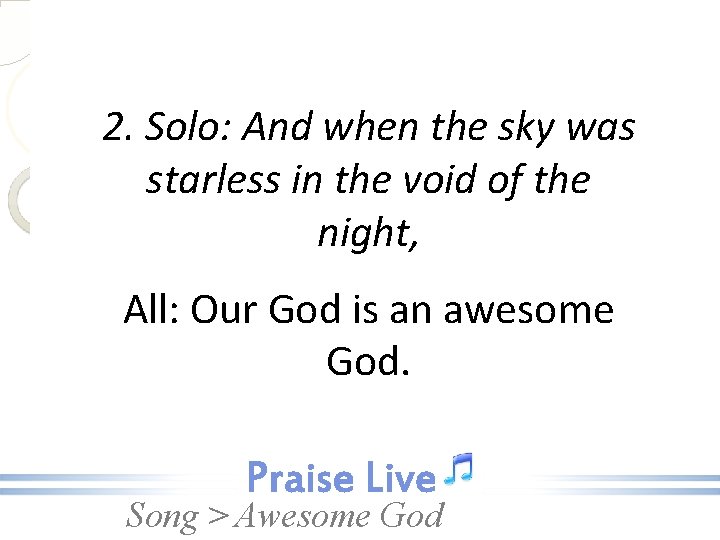 2. Solo: And when the sky was starless in the void of the night,

All: Our God is an awesome God.

Praise Live

Song > Awesome God